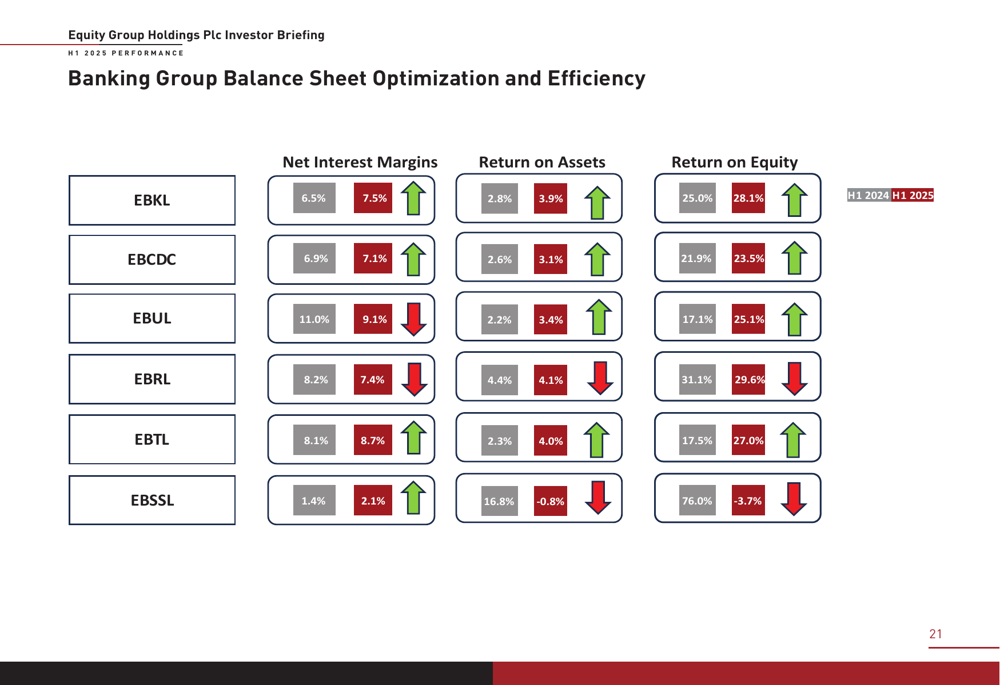 Equity Group Holdings Plc Investor Briefing
H1 2025 PERFORMANCE

Banking Group Balance Sheet Optimization and Efficiency

H1 2024 H1 2025

| | Net Interest Margins | | Return on Assets | | Return on Equity | |
|---|---|---|---|---|---|---|
| EBKL | 6.5% | 7.5% | 2.8% | 3.9% | 25.0% | 28.1% |
| EBCDC | 6.9% | 7.1% | 2.6% | 3.1% | 21.9% | 23.5% |
| EBUL | 11.0% | 9.1% | 2.2% | 3.4% | 17.1% | 25.1% |
| EBRL | 8.2% | 7.4% | 4.4% | 4.1% | 31.1% | 29.6% |
| EBTL | 8.1% | 8.7% | 2.3% | 4.0% | 17.5% | 27.0% |
| EBSSL | 1.4% | 2.1% | 16.8% | -0.8% | 76.0% | -3.7% |

21